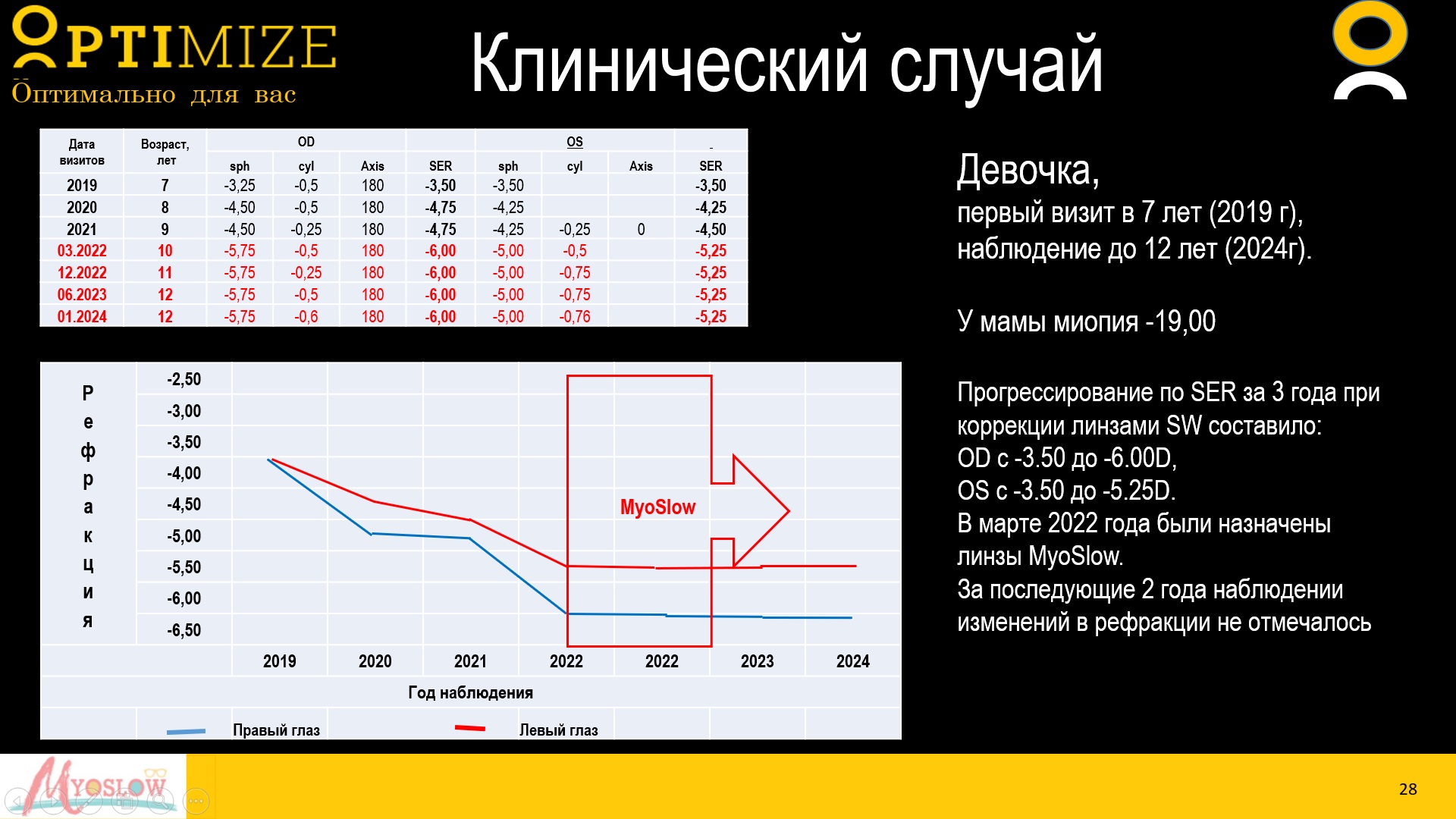 OPTIMIZE
Оптимально для вас

Клинический случай

| Дата визитов | Возраст, лет | OD sph | OD cyl | OD Axis | SER | OS sph | OS cyl | OS Axis | SER |
|---|---|---|---|---|---|---|---|---|---|
| 2019 | 7 | -3,25 | -0,5 | 180 | -3,50 | -3,50 | | | -3,50 |
| 2020 | 8 | -4,50 | -0,5 | 180 | -4,75 | -4,25 | | | -4,25 |
| 2021 | 9 | -4,50 | -0,25 | 180 | -4,75 | -4,25 | -0,25 | 0 | -4,50 |
| 03.2022 | 10 | -5,75 | -0,5 | 180 | -6,00 | -5,00 | -0,5 | | -5,25 |
| 12.2022 | 11 | -5,75 | -0,25 | 180 | -6,00 | -5,00 | -0,75 | | -5,25 |
| 06.2023 | 12 | -5,75 | -0,5 | 180 | -6,00 | -5,00 | -0,75 | | -5,25 |
| 01.2024 | 12 | -5,75 | -0,6 | 180 | -6,00 | -5,00 | -0,76 | | -5,25 |

Рефракция
-2,50
-3,00
-3,50
-4,00
-4,50
-5,00
-5,50
-6,00
-6,50
MyoSlow
2019 2020 2021 2022 2022 2023 2024
Год наблюдения
Правый глаз
Левый глаз

Девочка,
первый визит в 7 лет (2019 г),
наблюдение до 12 лет (2024г).

У мамы миопия -19,00

Прогрессирование по SER за 3 года при коррекции линзами SW составило:
OD с -3.50 до -6.00D,
OS с -3.50 до -5.25D.
В марте 2022 года были назначены линзы MyoSlow.
За последующие 2 года наблюдении изменений в рефракции не отмечалось

MYOSLOW

28